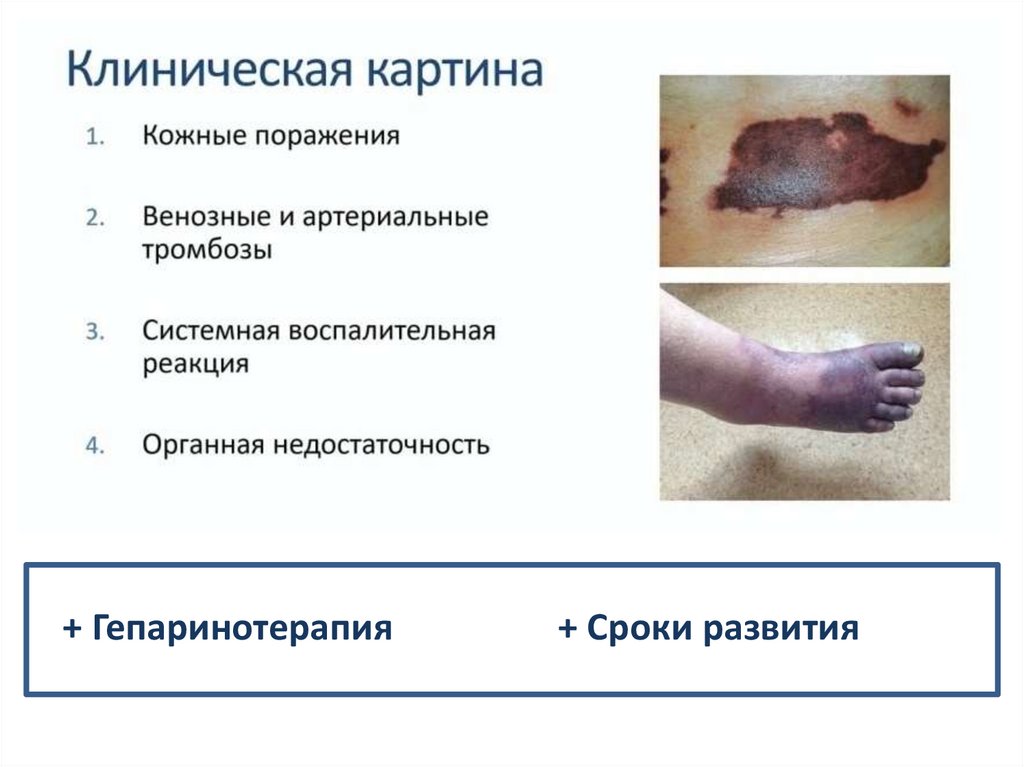 Клиническая картина

1. Кожные поражения

2. Венозные и артериальные тромбозы

3. Системная воспалительная реакция

4. Органная недостаточность

+ Гепаринотерапия

+ Сроки развития